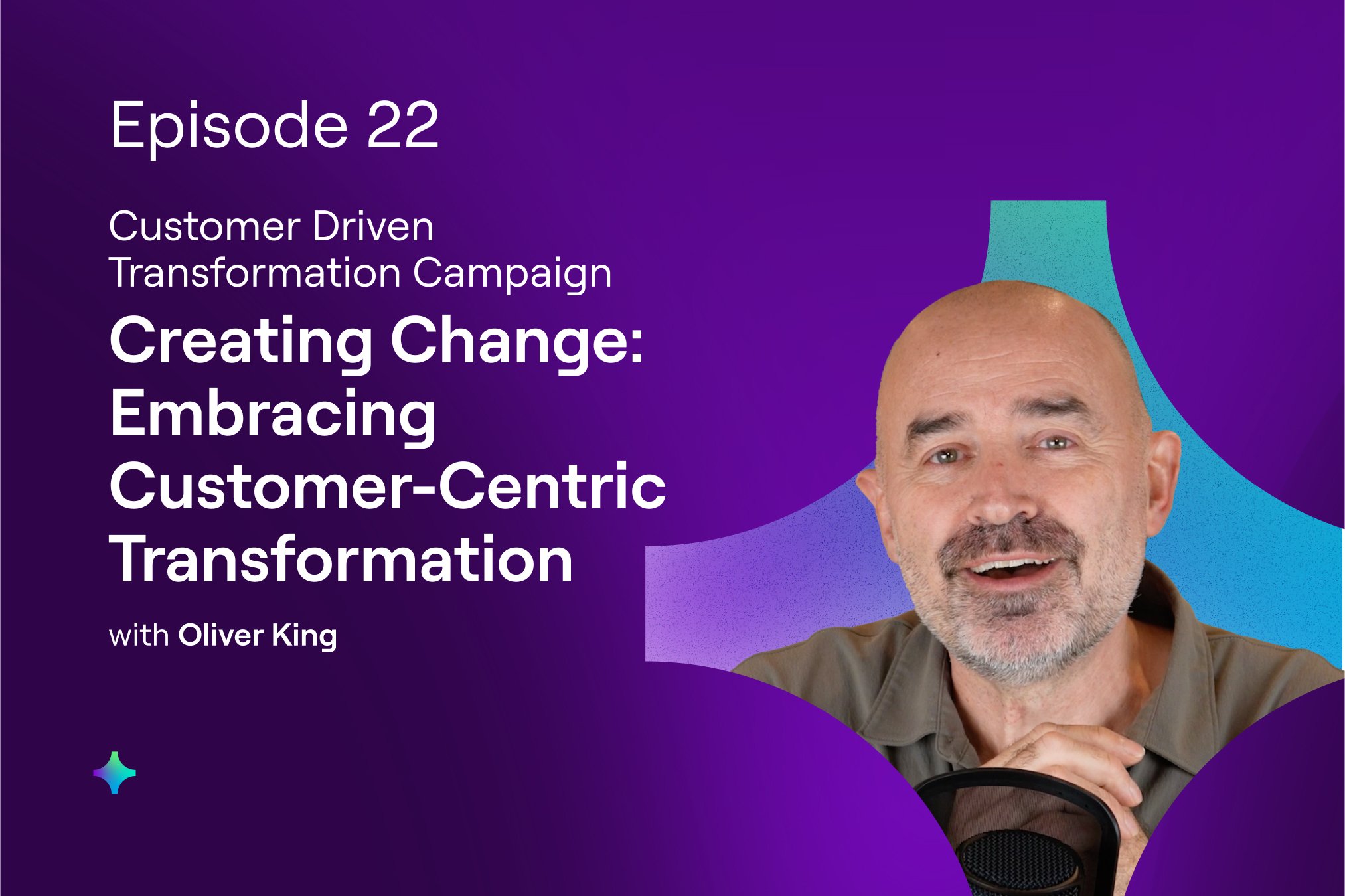 Episode 22

Customer Driven Transformation Campaign

Creating Change: Embracing Customer-Centric Transformation

with Oliver King